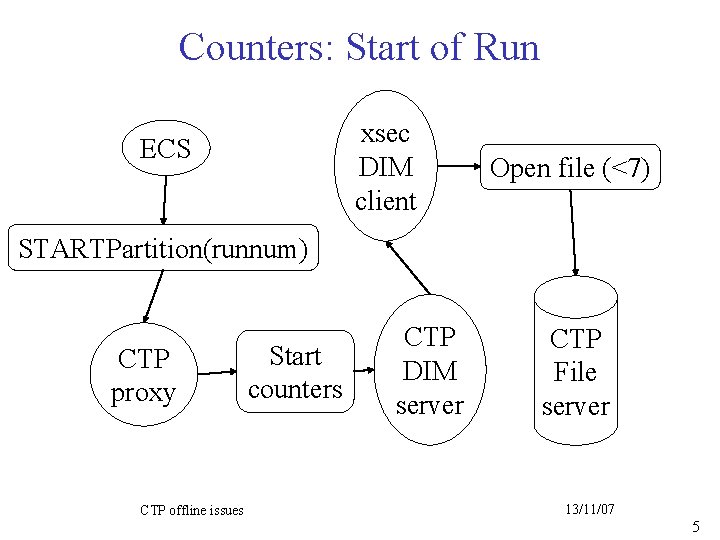 Counters: Start of Run

ECS

STARTPartition(runnum)

CTP proxy

Start counters

CTP DIM server

xsec DIM client

Open file (<7)

CTP File server

CTP offline issues

13/11/07

5